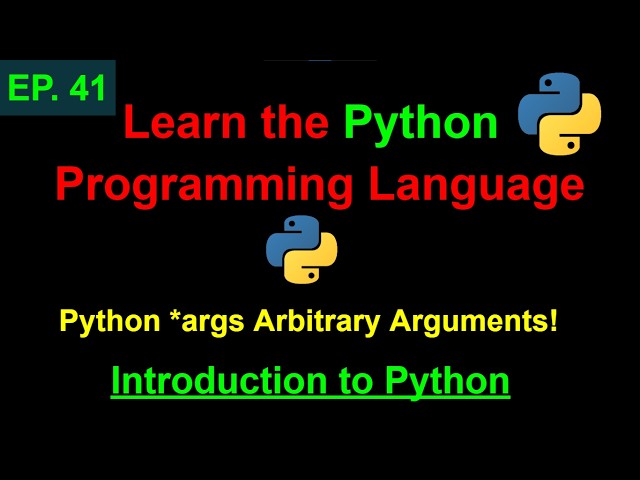 EP. 41

Learn the Python Programming Language

Python *args Arbitrary Arguments!

Introduction to Python